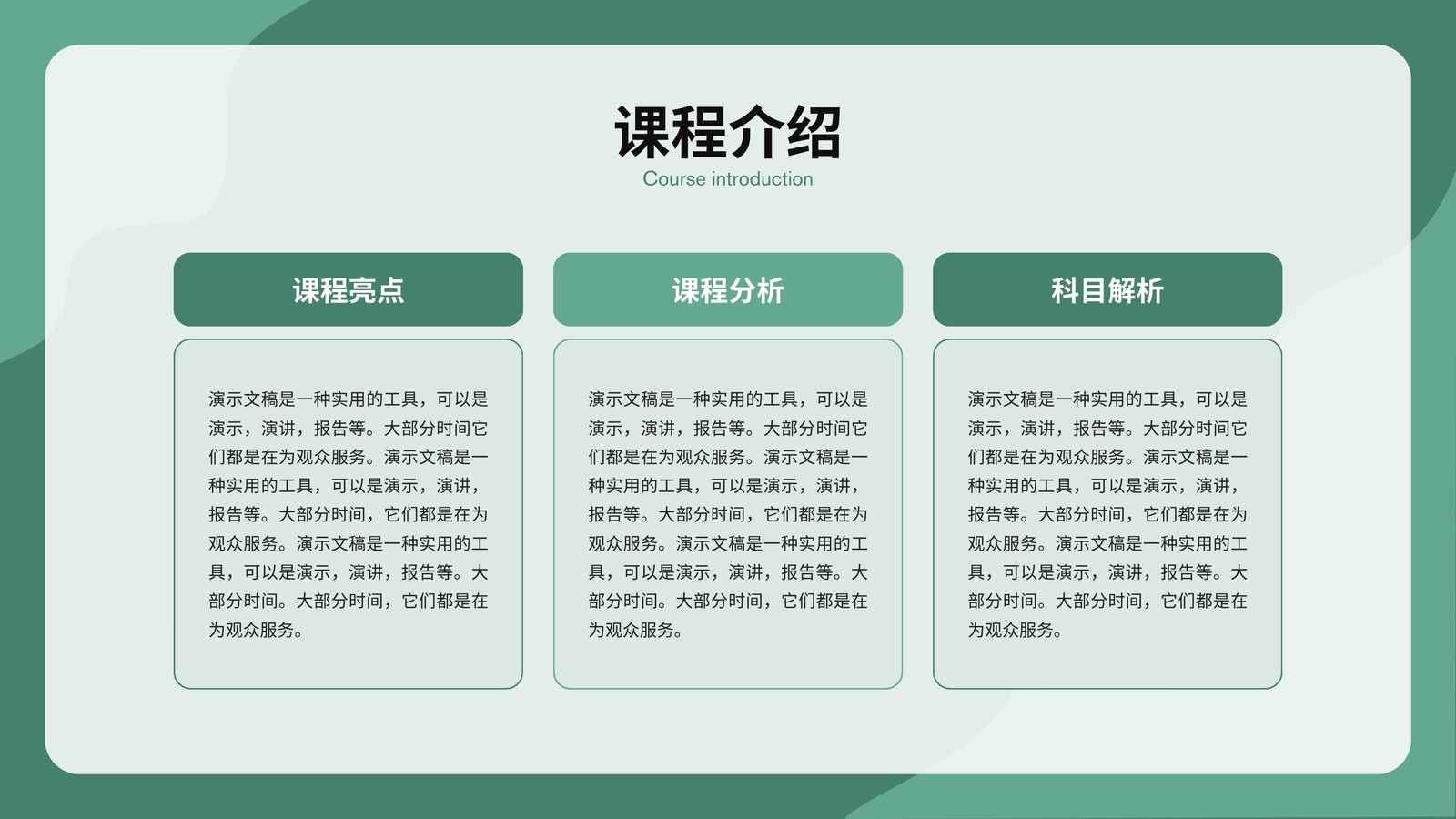 课程介绍
Course introduction

课程亮点

演示文稿是一种实用的工具，可以是演示，演讲，报告等。大部分时间它们都是在为观众服务。演示文稿是一种实用的工具，可以是演示，演讲，报告等。大部分时间，它们都是在为观众服务。演示文稿是一种实用的工具，可以是演示，演讲，报告等。大部分时间。大部分时间，它们都是在为观众服务。

课程分析

演示文稿是一种实用的工具，可以是演示，演讲，报告等。大部分时间它们都是在为观众服务。演示文稿是一种实用的工具，可以是演示，演讲，报告等。大部分时间，它们都是在为观众服务。演示文稿是一种实用的工具，可以是演示，演讲，报告等。大部分时间。大部分时间，它们都是在为观众服务。

科目解析

演示文稿是一种实用的工具，可以是演示，演讲，报告等。大部分时间它们都是在为观众服务。演示文稿是一种实用的工具，可以是演示，演讲，报告等。大部分时间，它们都是在为观众服务。演示文稿是一种实用的工具，可以是演示，演讲，报告等。大部分时间。大部分时间，它们都是在为观众服务。